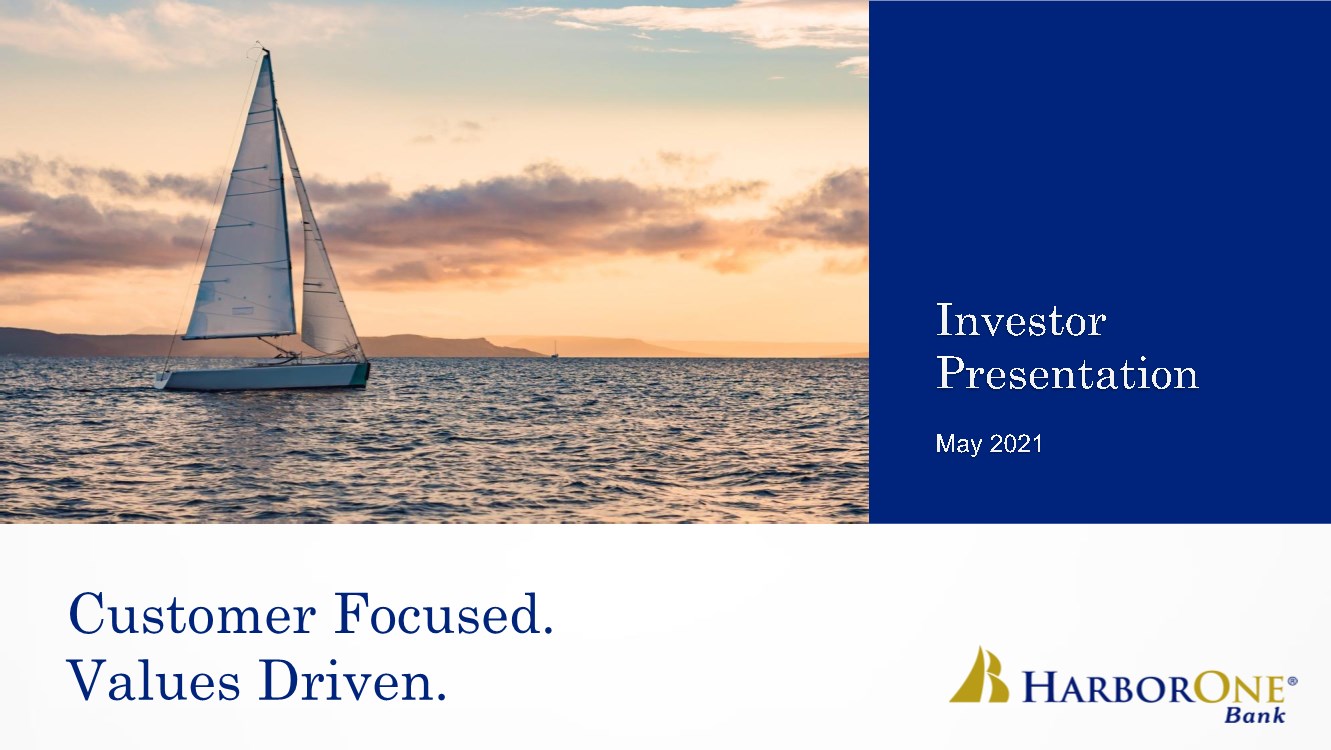 Investor Presentation

May 2021

Customer Focused.
Values Driven.

HARBORONE®
Bank